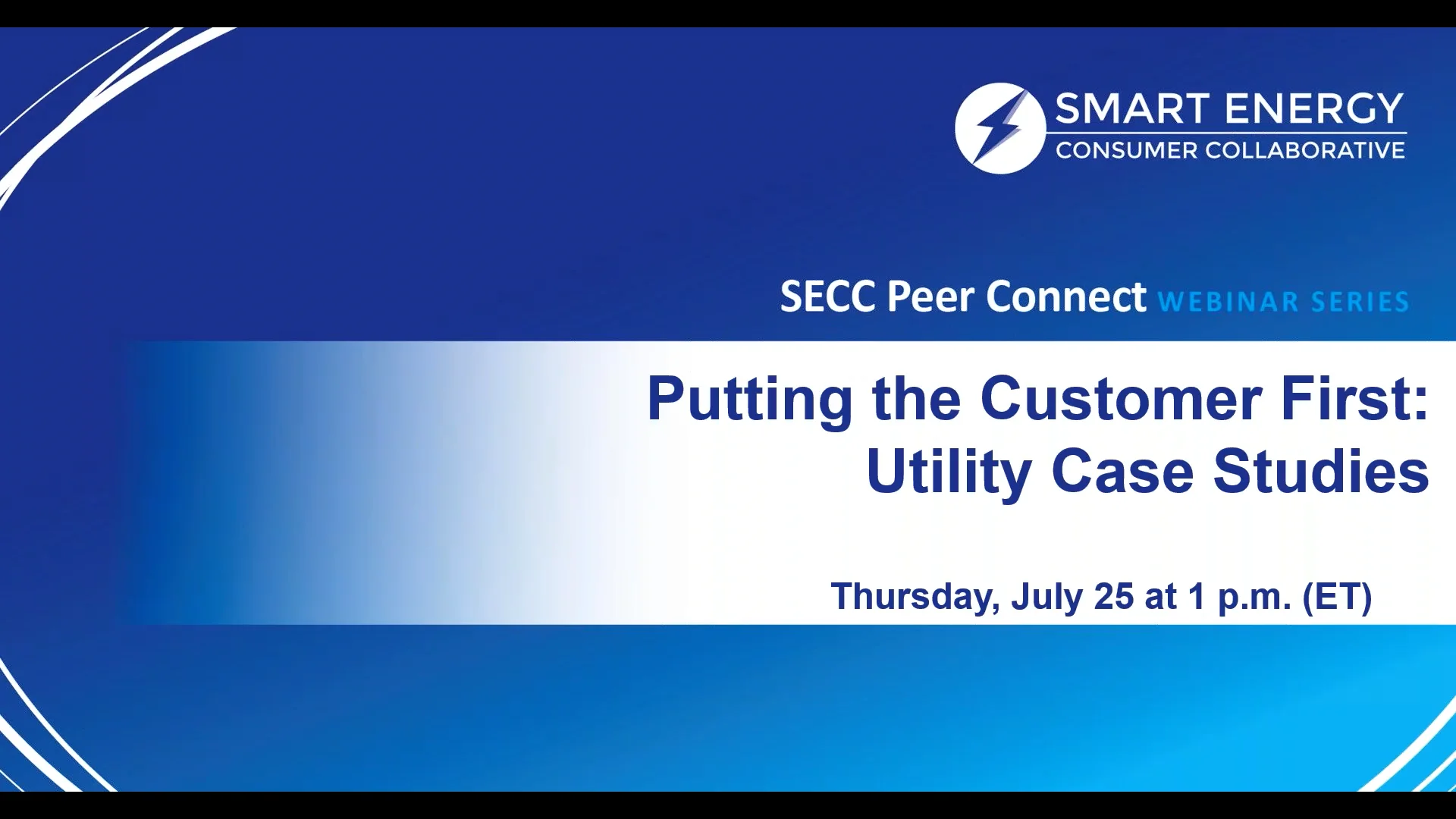 SMART ENERGY
CONSUMER COLLABORATIVE

SECC Peer Connect WEBINAR SERIES

Putting the Customer First:
Utility Case Studies

Thursday, July 25 at 1 p.m. (ET)